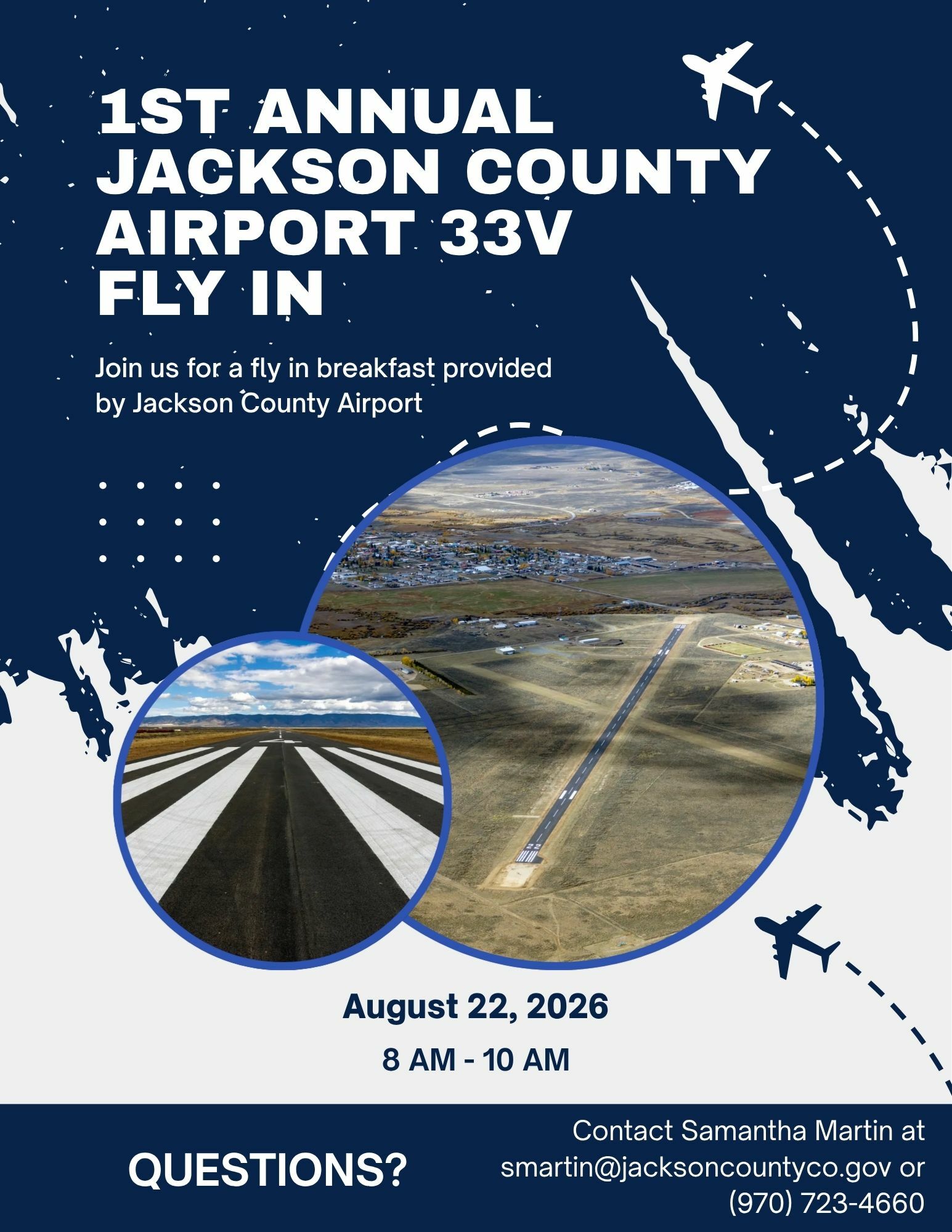 1ST ANNUAL JACKSON COUNTY AIRPORT 33V FLY IN

Join us for a fly in breakfast provided by Jackson County Airport

22

August 22, 2026

8 AM - 10 AM

QUESTIONS?

Contact Samantha Martin at smartin@jacksoncountyco.gov or (970) 723-4660